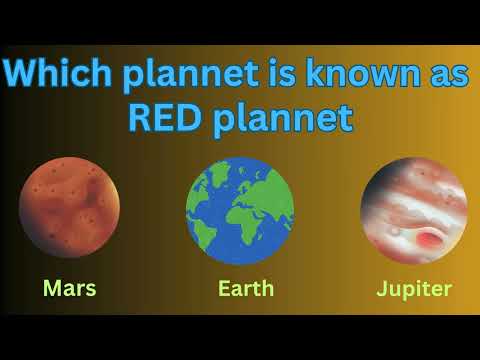 Which plannet is known as RED plannet

Mars

Earth

Jupiter